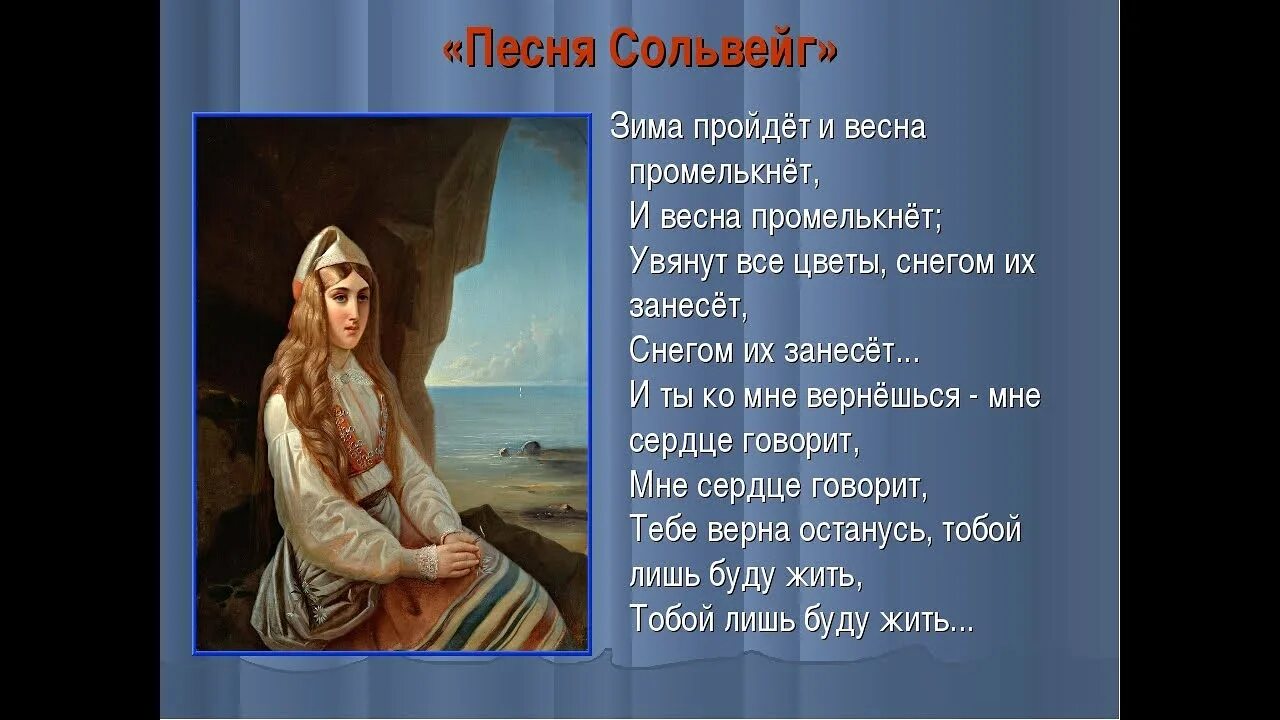 «Песня Сольвейг»

Зима пройдёт и весна промелькнёт,
И весна промелькнёт;
Увянут все цветы, снегом их занесёт,
Снегом их занесёт...
И ты ко мне вернёшься - мне сердце говорит,
Мне сердце говорит,
Тебе верна останусь, тобой лишь буду жить,
Тобой лишь буду жить...